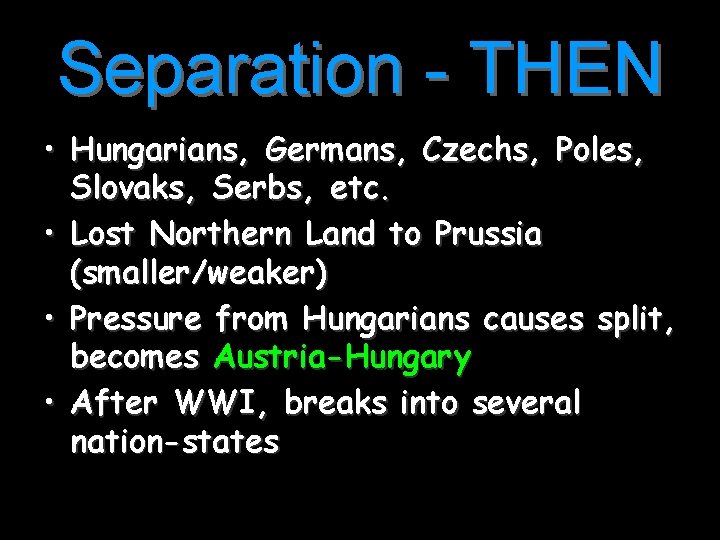 Separation - THEN

• Hungarians, Germans, Czechs, Poles, Slovaks, Serbs, etc.

• Lost Northern Land to Prussia (smaller/weaker)

• Pressure from Hungarians causes split, becomes Austria-Hungary

• After WWI, breaks into several nation-states